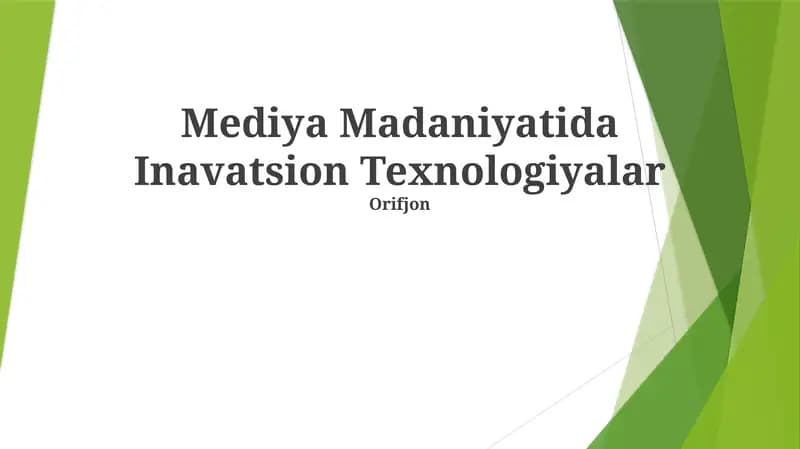 Mediya Madaniyatida Inavatsion Texnologiyalar

Orifjon